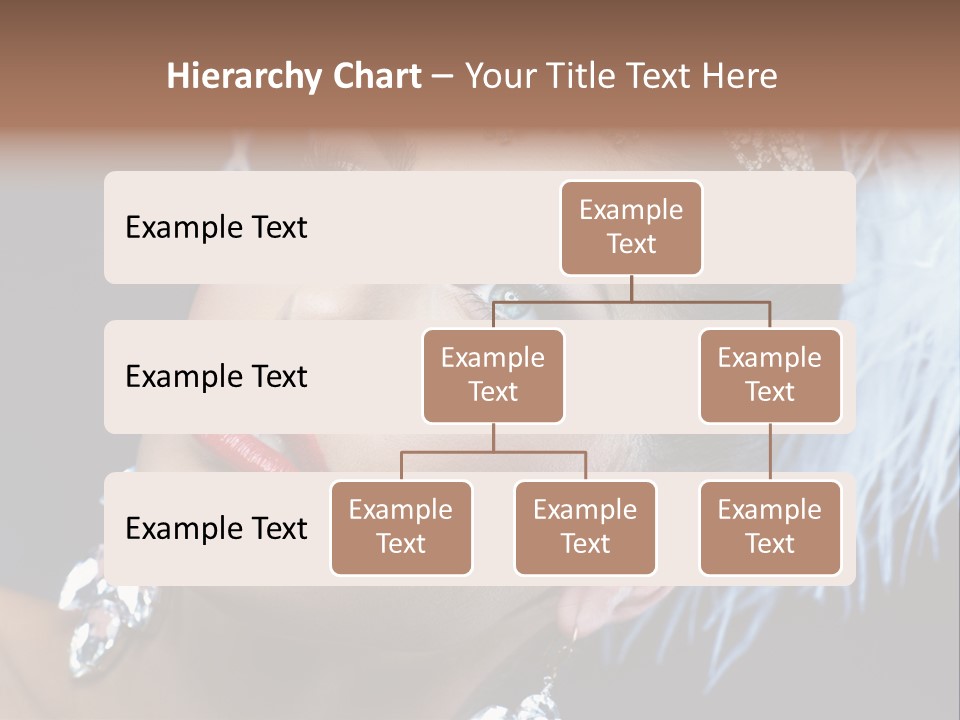 Hierarchy Chart – Your Title Text Here

Example Text

Example Text

Example Text

Example Text

Example Text

Example Text

Example Text

Example Text

Example Text